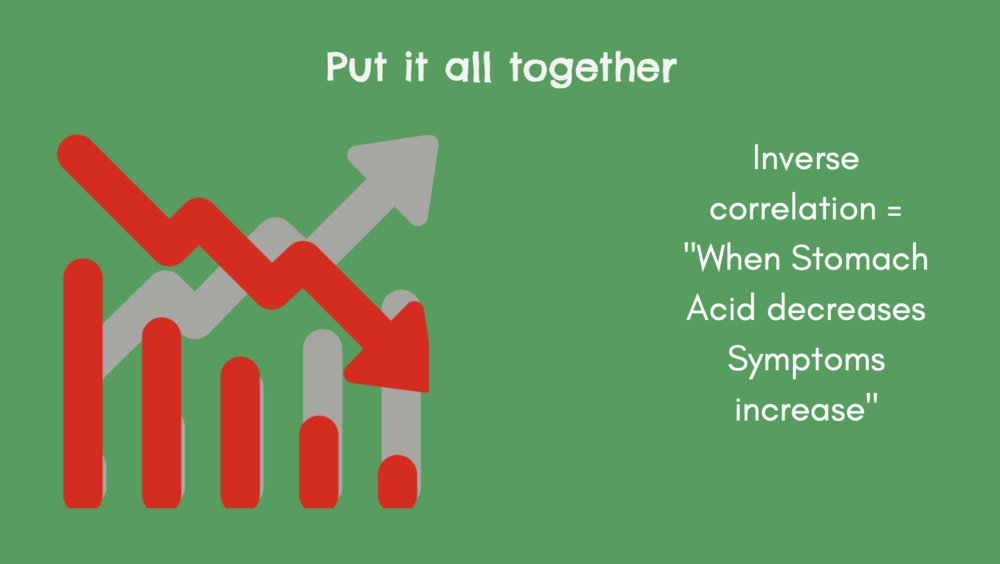 Put it all together

Inverse correlation = "When Stomach Acid decreases Symptoms increase"